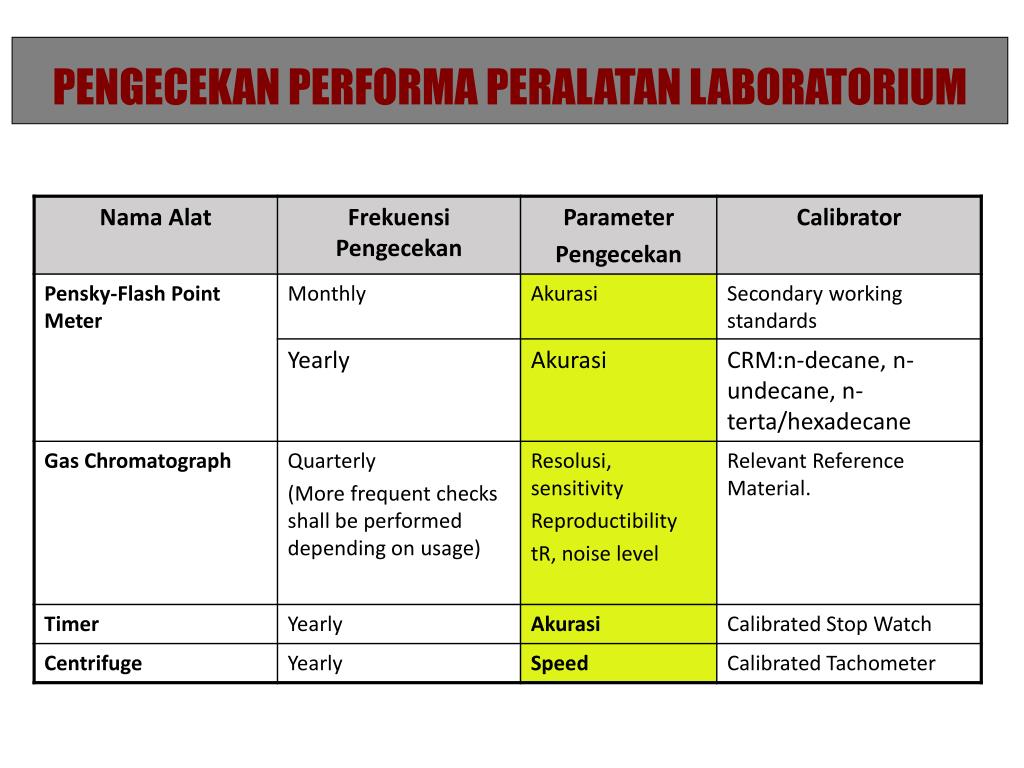 PENGECEKAN PERFORMA PERALATAN LABORATORIUM

| Nama Alat | Frekuensi Pengecekan | Parameter Pengecekan | Calibrator |
|---|---|---|---|
| Pensky-Flash Point Meter | Monthly | Akurasi | Secondary working standards |
| | Yearly | Akurasi | CRM:n-decane, n-undecane, n-terta/hexadecane |
| Gas Chromatograph | Quarterly (More frequent checks shall be performed depending on usage) | Resolusi, sensitivity Reproductibility tR, noise level | Relevant Reference Material. |
| Timer | Yearly | Akurasi | Calibrated Stop Watch |
| Centrifuge | Yearly | Speed | Calibrated Tachometer |